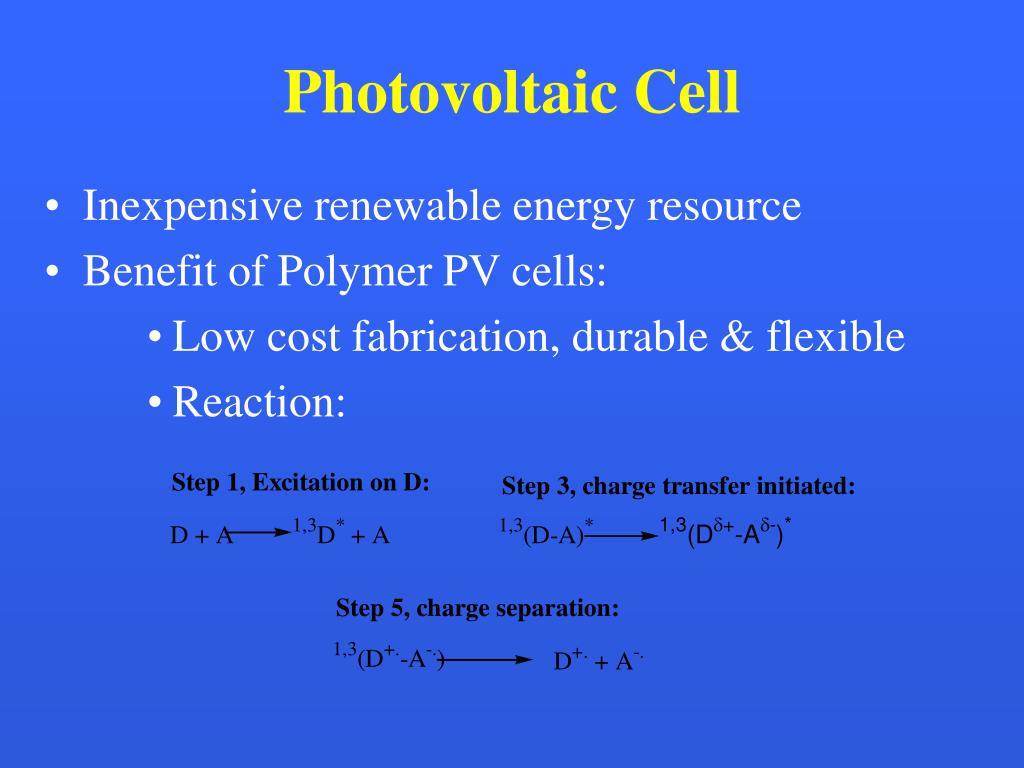 Photovoltaic Cell

• Inexpensive renewable energy resource
• Benefit of Polymer PV cells:
• Low cost fabrication, durable & flexible
• Reaction:

Step 1, Excitation on D:

$D + A \longrightarrow {}^{1,3}D^{*} + A$

Step 3, charge transfer initiated:

${}^{1,3}(D\text{-}A)^{*} \longrightarrow {}^{1,3}(D^{\delta+}\text{-}A^{\delta-})^{*}$

Step 5, charge separation:

${}^{1,3}(D^{+\cdot}\text{-}A^{-\cdot}) \longrightarrow D^{+\cdot} + A^{-\cdot}$